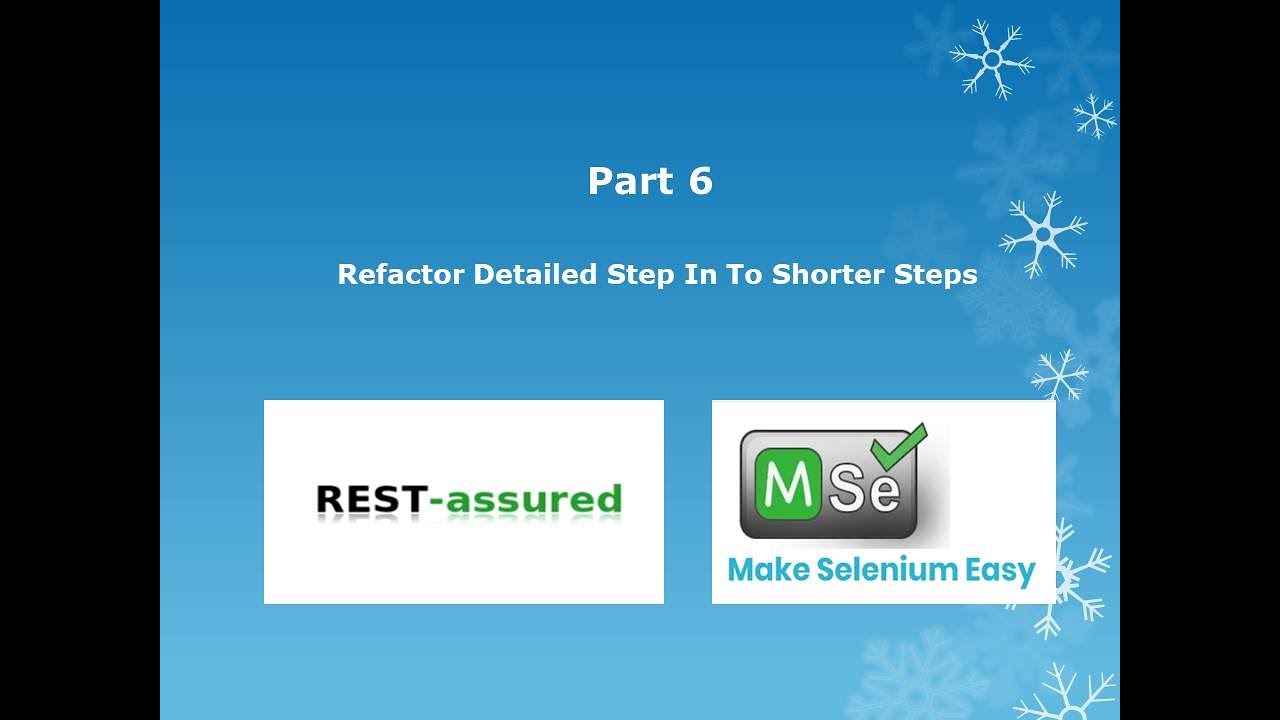 Part 6

Refactor Detailed Step In To Shorter Steps

REST-assured

MSe

Make Selenium Easy